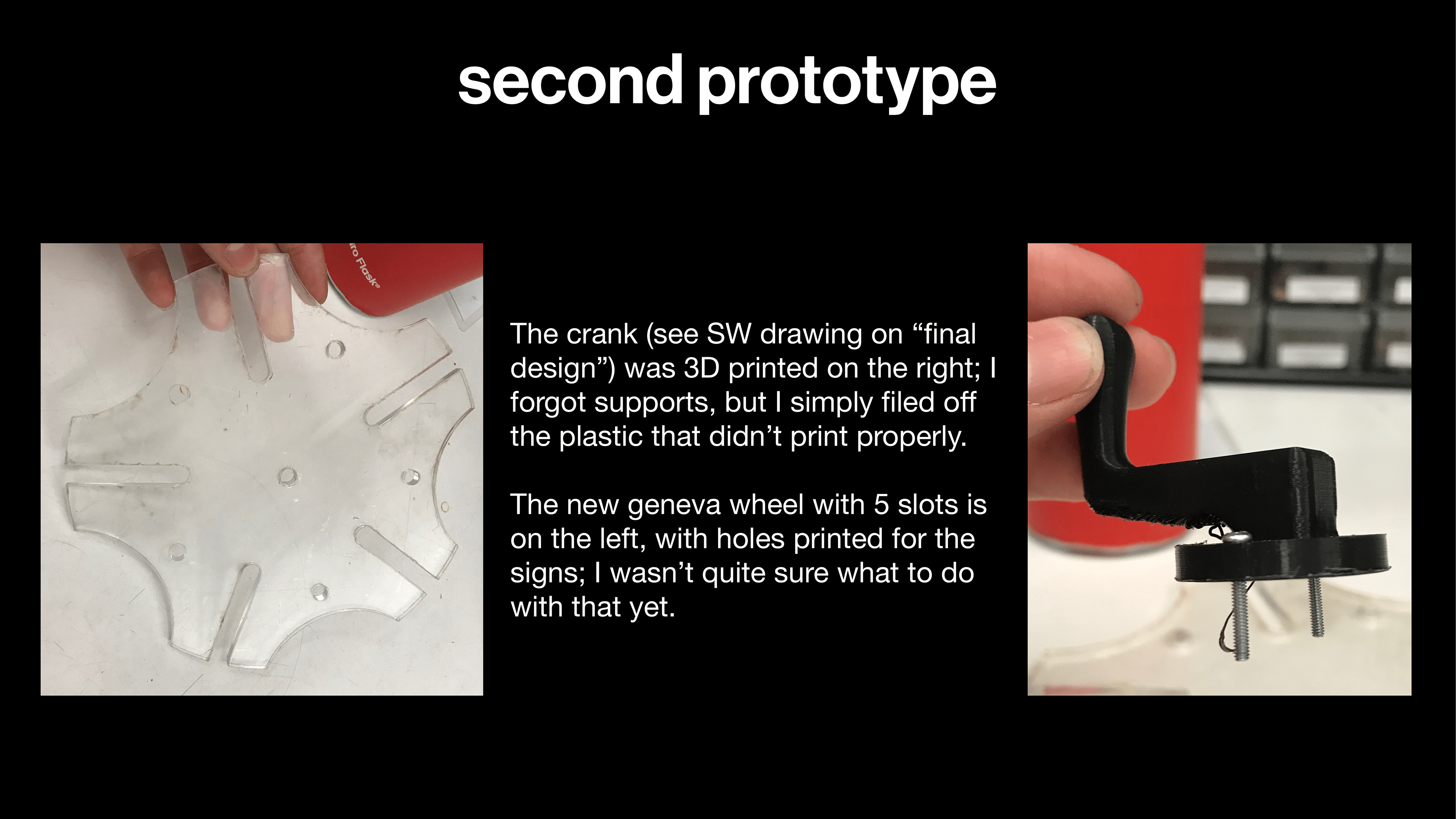 second prototype

ro Flask

The crank (see SW drawing on “final design”) was 3D printed on the right; I forgot supports, but I simply filed off the plastic that didn’t print properly.

The new geneva wheel with 5 slots is on the left, with holes printed for the signs; I wasn’t quite sure what to do with that yet.